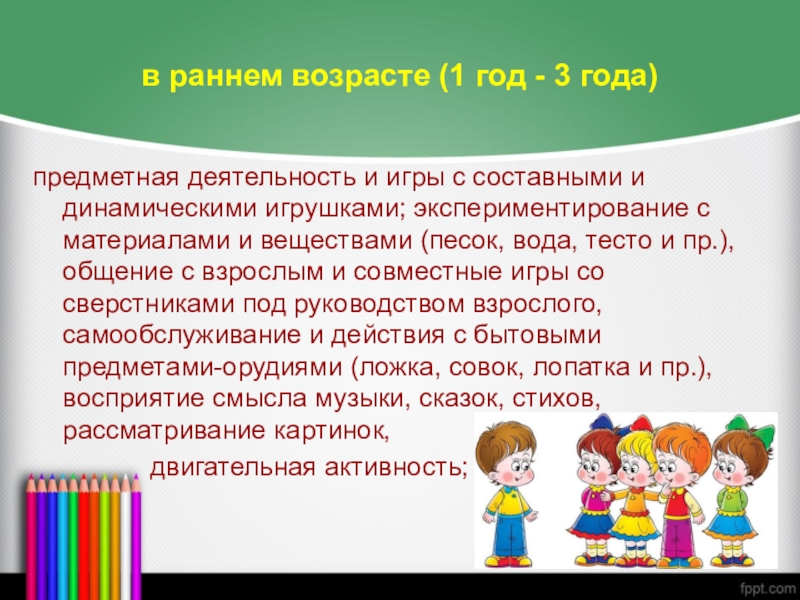 в раннем возрасте (1 год - 3 года)

предметная деятельность и игры с составными и динамическими игрушками; экспериментирование с материалами и веществами (песок, вода, тесто и пр.), общение с взрослым и совместные игры со сверстниками под руководством взрослого, самообслуживание и действия с бытовыми предметами-орудиями (ложка, совок, лопатка и пр.), восприятие смысла музыки, сказок, стихов, рассматривание картинок,

двигательная активность;

fppt.com